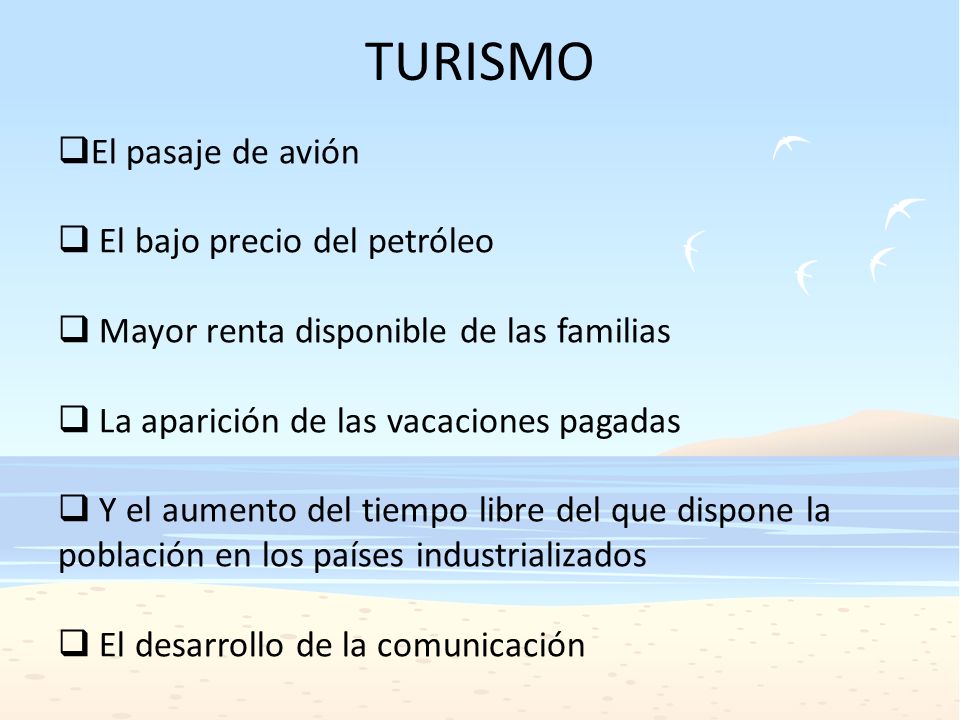 TURISMO

❑El pasaje de avión

❑ El bajo precio del petróleo

❑ Mayor renta disponible de las familias

❑ La aparición de las vacaciones pagadas

❑ Y el aumento del tiempo libre del que dispone la población en los países industrializados

❑ El desarrollo de la comunicación